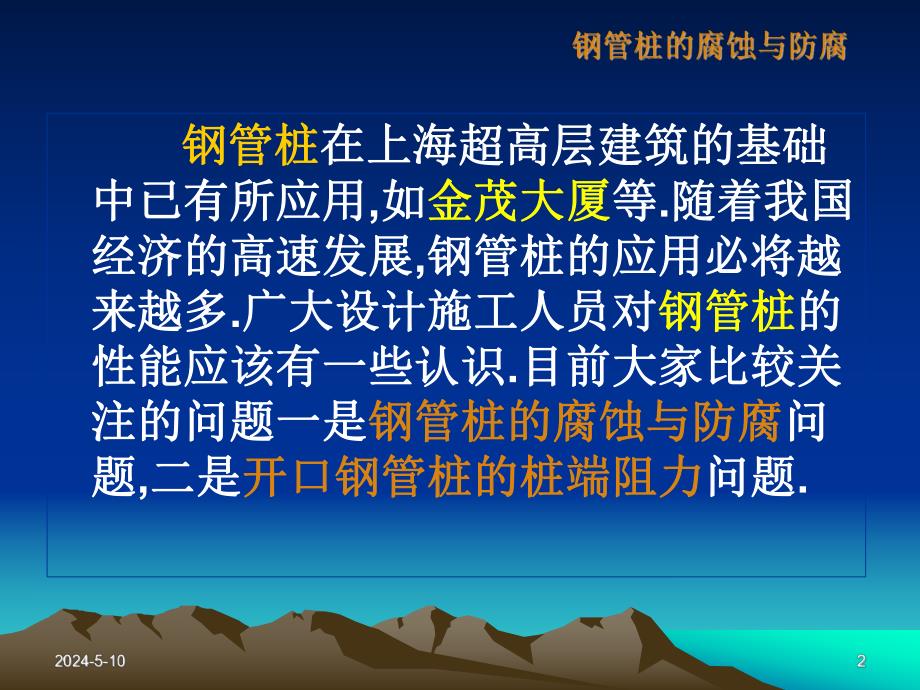 钢管桩的腐蚀与防腐

钢管桩在上海超高层建筑的基础中已有所应用,如金茂大厦等.随着我国经济的高速发展,钢管桩的应用必将越来越多.广大设计施工人员对钢管桩的性能应该有一些认识.目前大家比较关注的问题一是钢管桩的腐蚀与防腐问题,二是开口钢管桩的桩端阻力问题.

2024-5-10

2